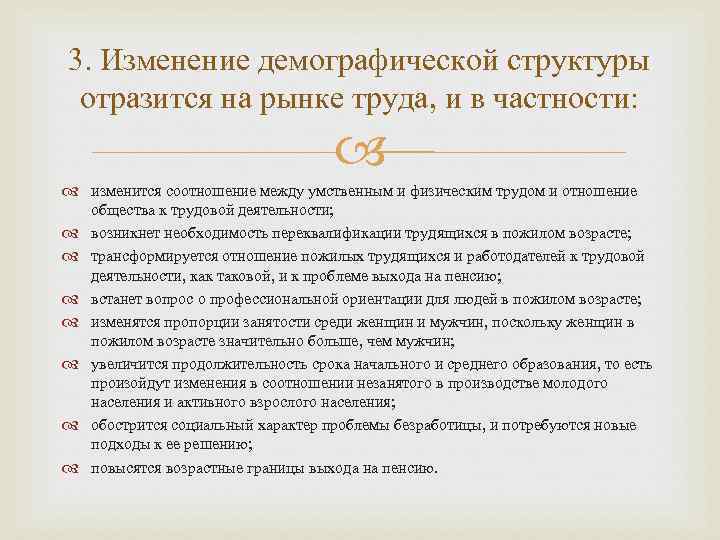 3. Изменение демографической структуры отразится на рынке труда, и в частности:

изменится соотношение между умственным и физическим трудом и отношение общества к трудовой деятельности;

возникнет необходимость переквалификации трудящихся в пожилом возрасте;

трансформируется отношение пожилых трудящихся и работодателей к трудовой деятельности, как таковой, и к проблеме выхода на пенсию;

встанет вопрос о профессиональной ориентации для людей в пожилом возрасте;

изменятся пропорции занятости среди женщин и мужчин, поскольку женщин в пожилом возрасте значительно больше, чем мужчин;

увеличится продолжительность срока начального и среднего образования, то есть произойдут изменения в соотношении незанятого в производстве молодого населения и активного взрослого населения;

обострится социальный характер проблемы безработицы, и потребуются новые подходы к ее решению;

повысятся возрастные границы выхода на пенсию.